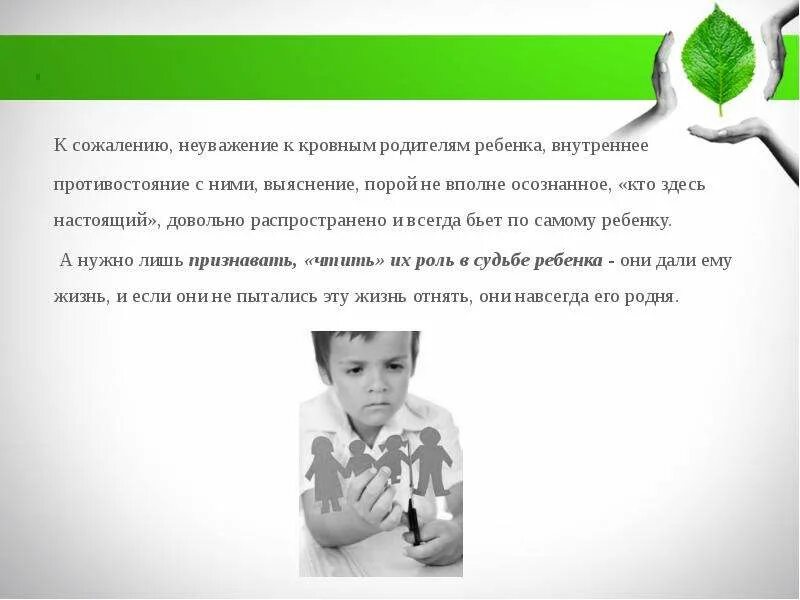 К сожалению, неуважение к кровным родителям ребенка, внутреннее противостояние с ними, выяснение, порой не вполне осознанное, «кто здесь настоящий», довольно распространено и всегда бьет по самому ребенку.

А нужно лишь признавать, «чтить» их роль в судьбе ребенка - они дали ему жизнь, и если они не пытались эту жизнь отнять, они навсегда его родня.